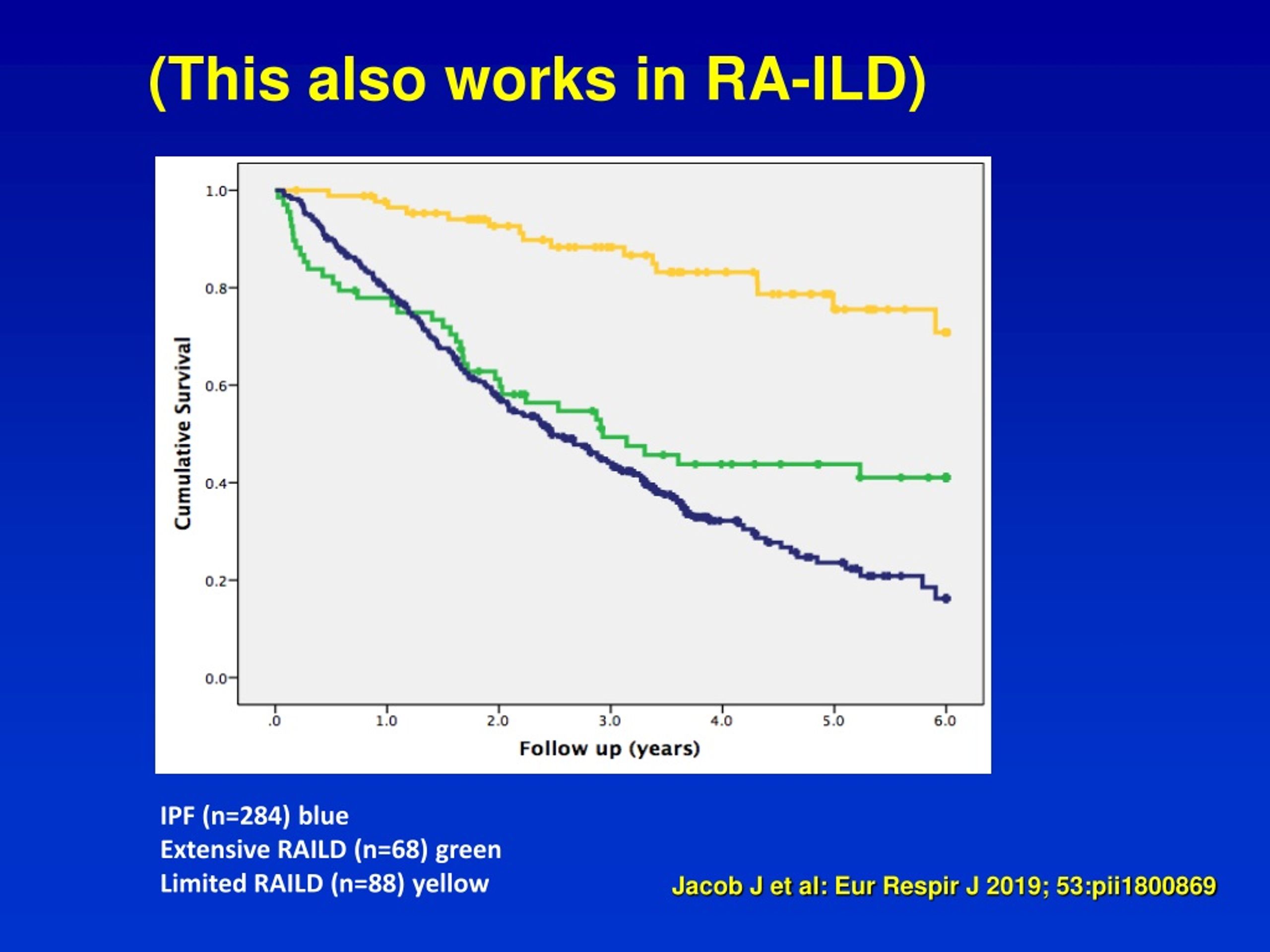 (This also works in RA-ILD)

Cumulative Survival

1.0
0.8
0.6
0.4
0.2
0.0

.0
1.0
2.0
3.0
4.0
5.0
6.0

Follow up (years)

IPF (n=284) blue
Extensive RAILD (n=68) green
Limited RAILD (n=88) yellow

Jacob J et al: Eur Respir J 2019; 53:pii1800869